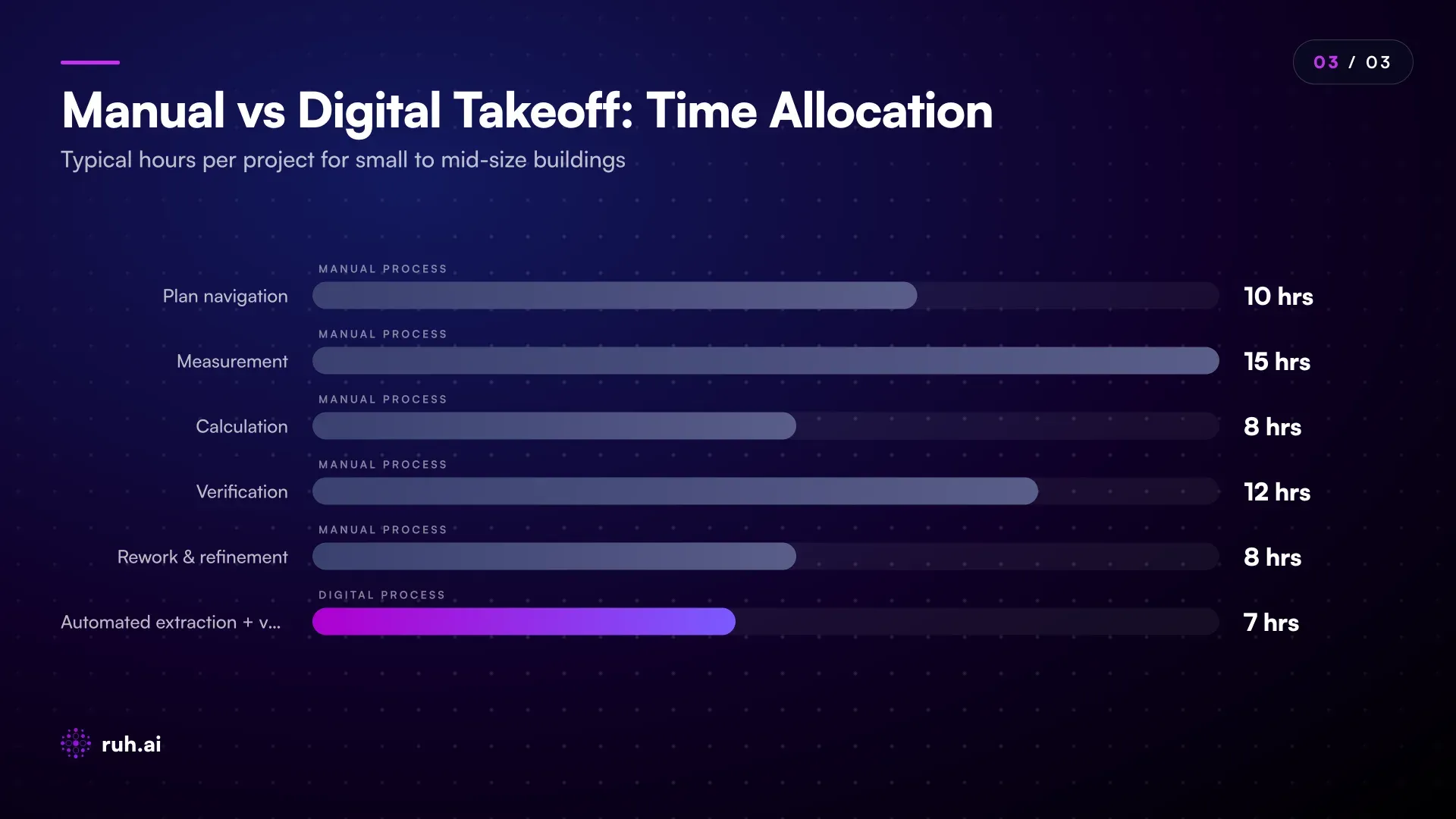 03 / 03

Manual vs Digital Takeoff: Time Allocation

Typical hours per project for small to mid-size buildings

MANUAL PROCESS
Plan navigation 10 hrs

MANUAL PROCESS
Measurement 15 hrs

MANUAL PROCESS
Calculation 8 hrs

MANUAL PROCESS
Verification 12 hrs

MANUAL PROCESS
Rework & refinement 8 hrs

DIGITAL PROCESS
Automated extraction + v... 7 hrs

ruh.ai